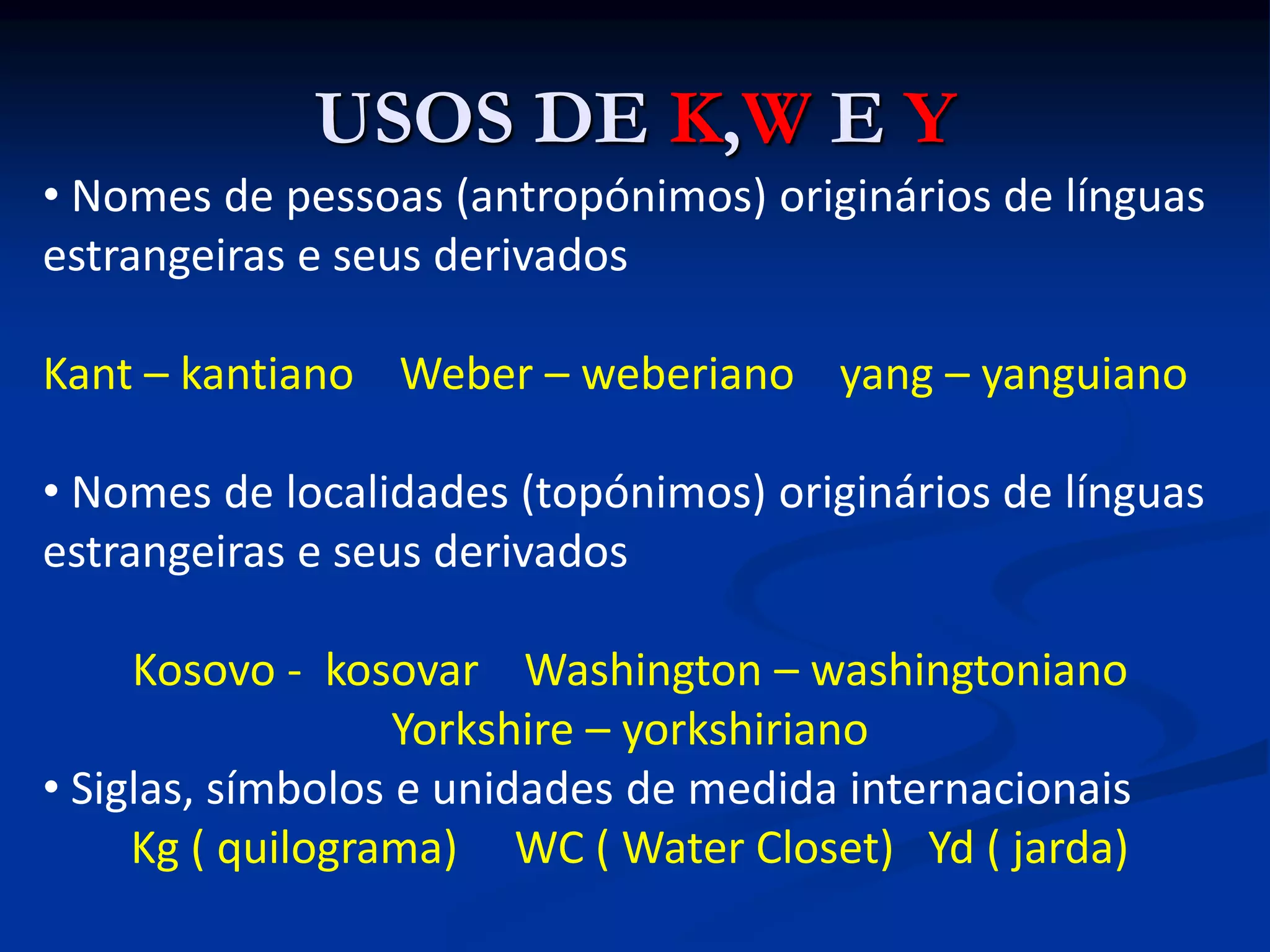 USOS DE K,W E Y

• Nomes de pessoas (antropónimos) originários de línguas estrangeiras e seus derivados

Kant – kantiano Weber – weberiano yang – yanguiano

• Nomes de localidades (topónimos) originários de línguas estrangeiras e seus derivados

Kosovo - kosovar Washington – washingtoniano
Yorkshire – yorkshiriano

• Siglas, símbolos e unidades de medida internacionais
Kg ( quilograma) WC ( Water Closet) Yd ( jarda)